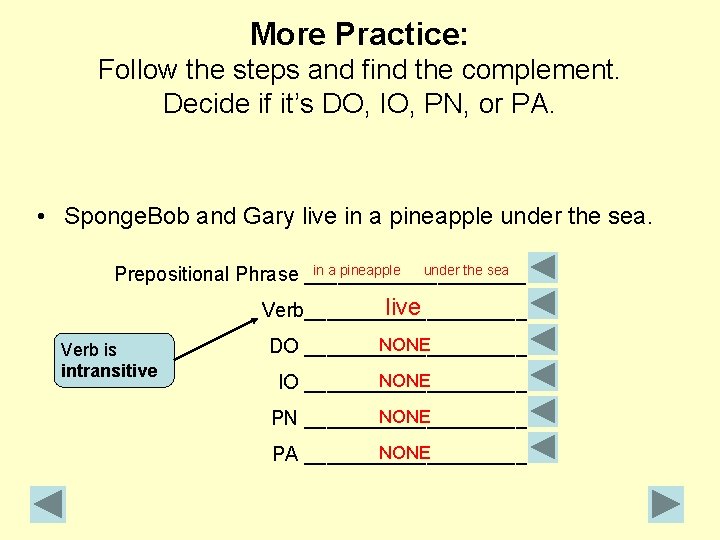 More Practice:
Follow the steps and find the complement.
Decide if it's DO, IO, PN, or PA.

• SpongeBob and Gary live in a pineapple under the sea.

Prepositional Phrase in a pineapple under the sea

Verb live

DO NONE

IO NONE

PN NONE

PA NONE

Verb is intransitive